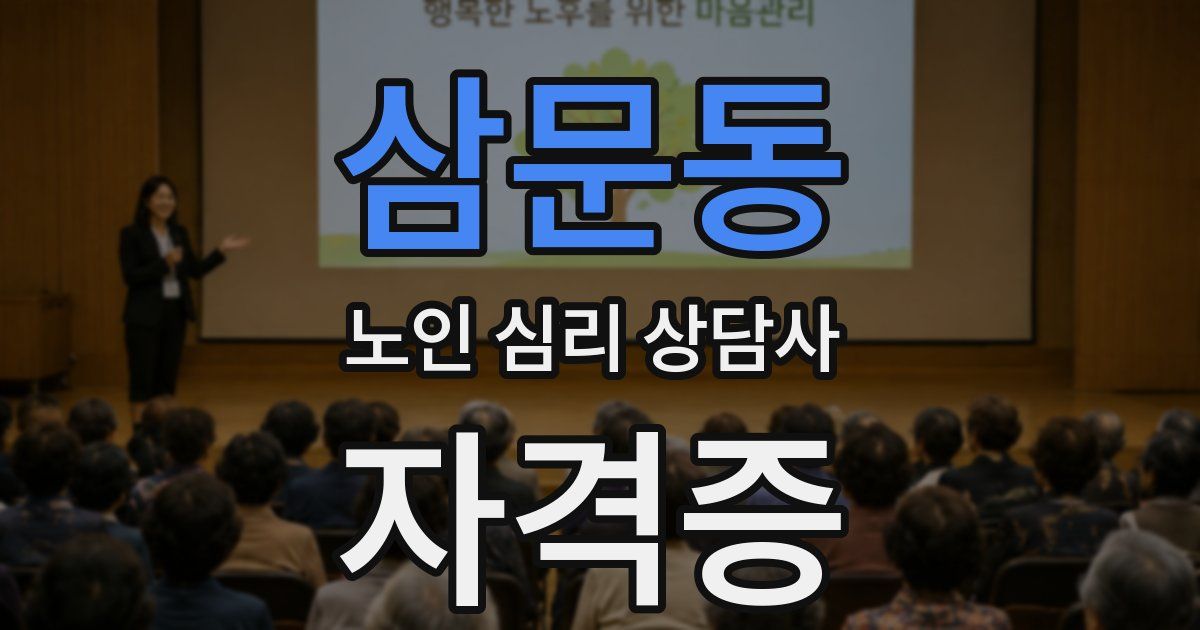 행복한 노후를 위한 마음관리

삼문동

노인 심리 상담사

자격증